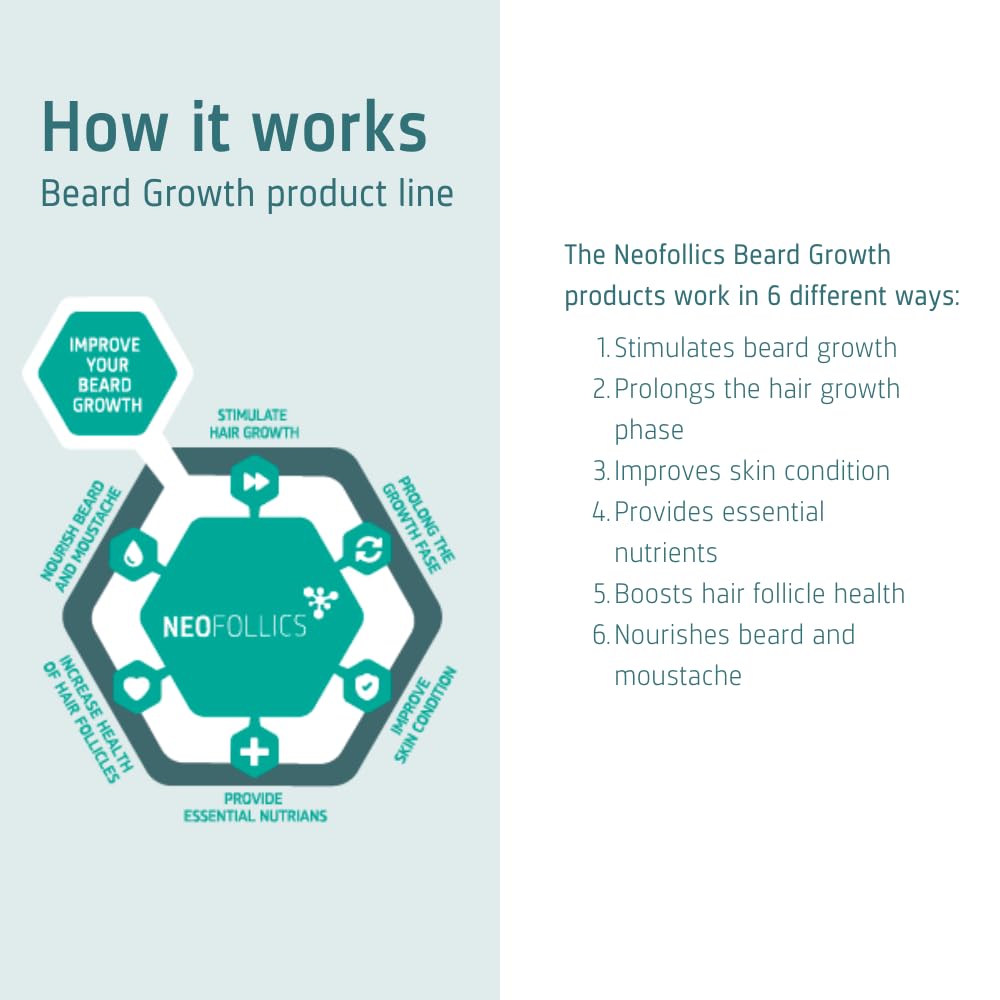 How it works
Beard Growth product line

IMPROVE YOUR BEARD GROWTH

STIMULATE HAIR GROWTH

PROLONG THE GROWTH FASE

IMPROVE SKIN CONDITION

PROVIDE ESSENTIAL NUTRIANS

INCREASE HEALTH OF HAIR FOLLICLES

NOURISH BEARD AND MOUSTACHE

NEOFOLLICS

The Neofollics Beard Growth products work in 6 different ways:

1. Stimulates beard growth
2. Prolongs the hair growth phase
3. Improves skin condition
4. Provides essential nutrients
5. Boosts hair follicle health
6. Nourishes beard and moustache